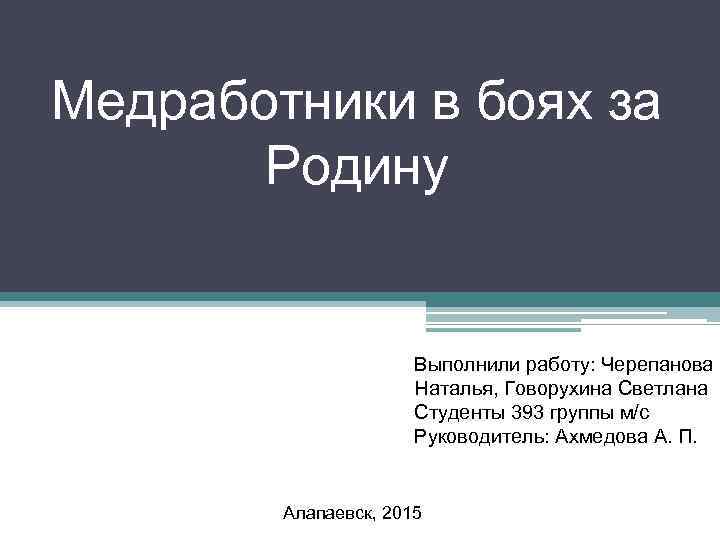 Медработники в боях за Родину

Выполнили работу: Черепанова Наталья, Говорухина Светлана
Студенты 393 группы м/с
Руководитель: Ахмедова А. П.

Алапаевск, 2015